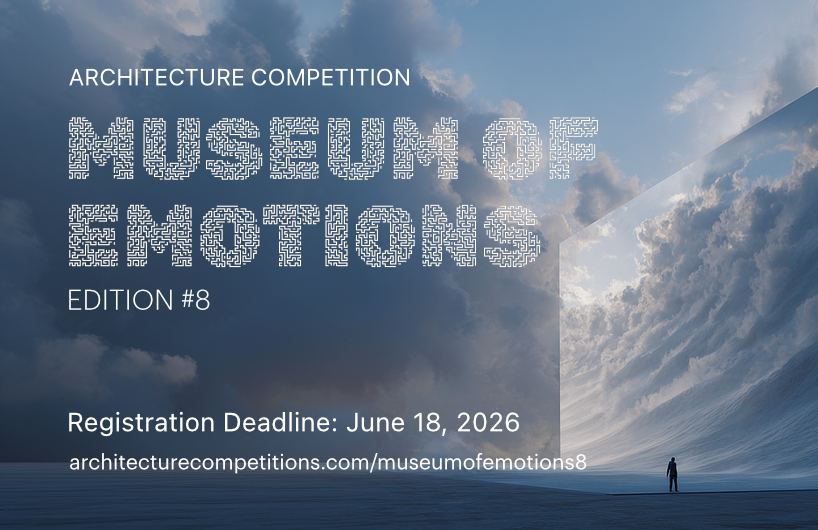 ARCHITECTURE COMPETITION

MUSEUM OF EMOTIONS

EDITION #8

Registration Deadline: June 18, 2026

architecturecompetitions.com/museumofemotions8